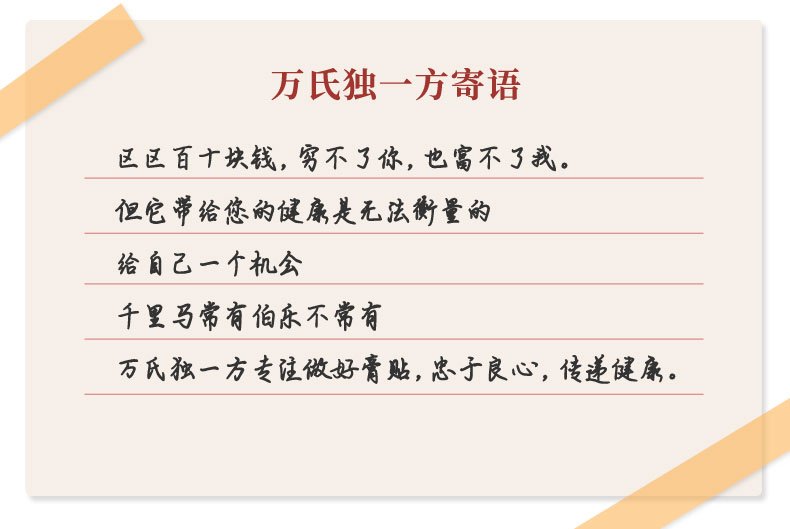 万氏独一方寄语

区区百十块钱，穷不了你，也富不了我。

但它带给您的健康是无法衡量的

给自己一个机会

千里马常有伯乐不常有

万氏独一方专注做好膏贴，忠于良心，传递健康。